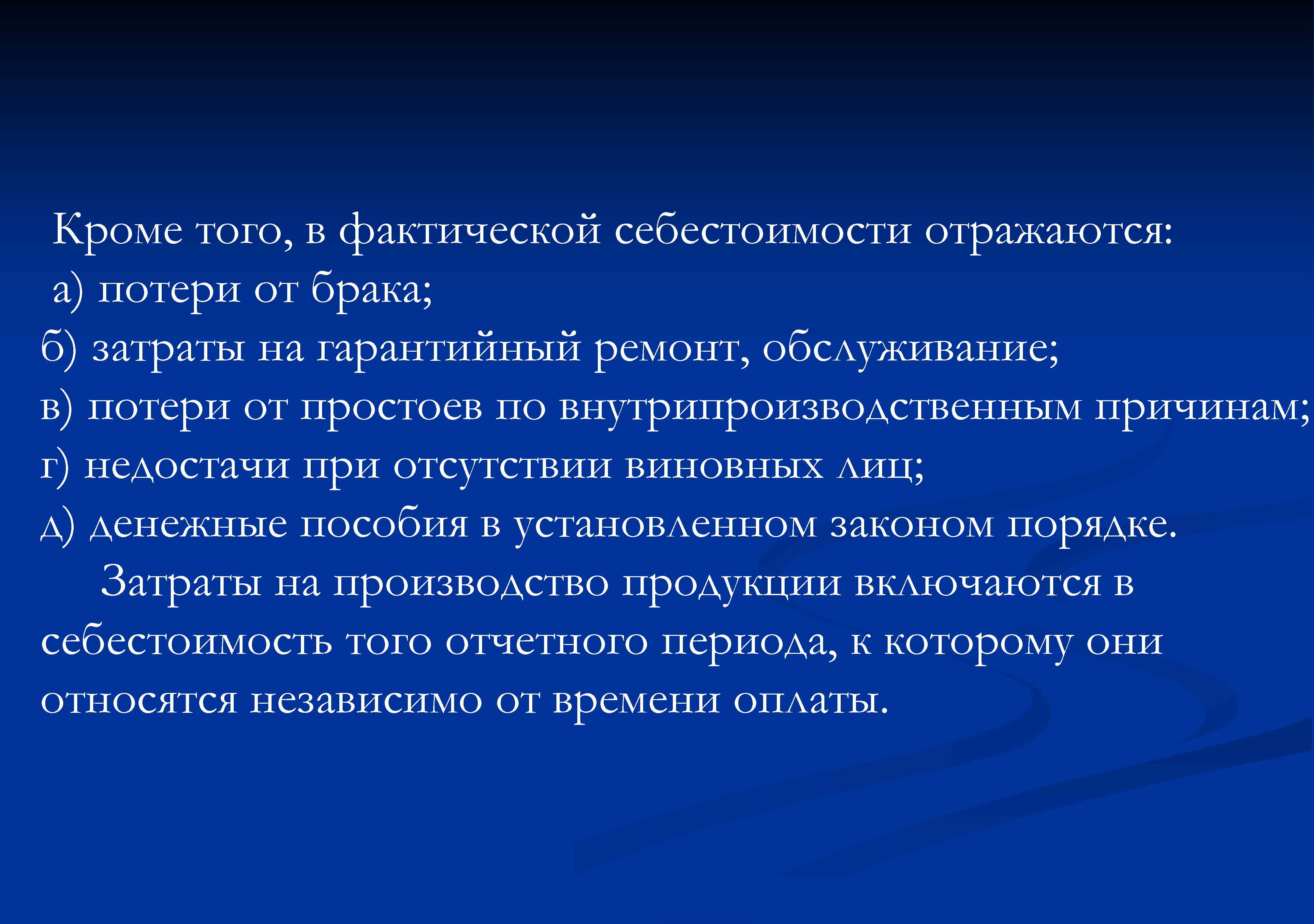 Кроме того, в фактической себестоимости отражаются:
а) потери от брака;
б) затраты на гарантийный ремонт, обслуживание;
в) потери от простоев по внутрипроизводственным причинам;
г) недостачи при отсутствии виновных лиц;
д) денежные пособия в установленном законом порядке.

Затраты на производство продукции включаются в себестоимость того отчетного периода, к которому они относятся независимо от времени оплаты.